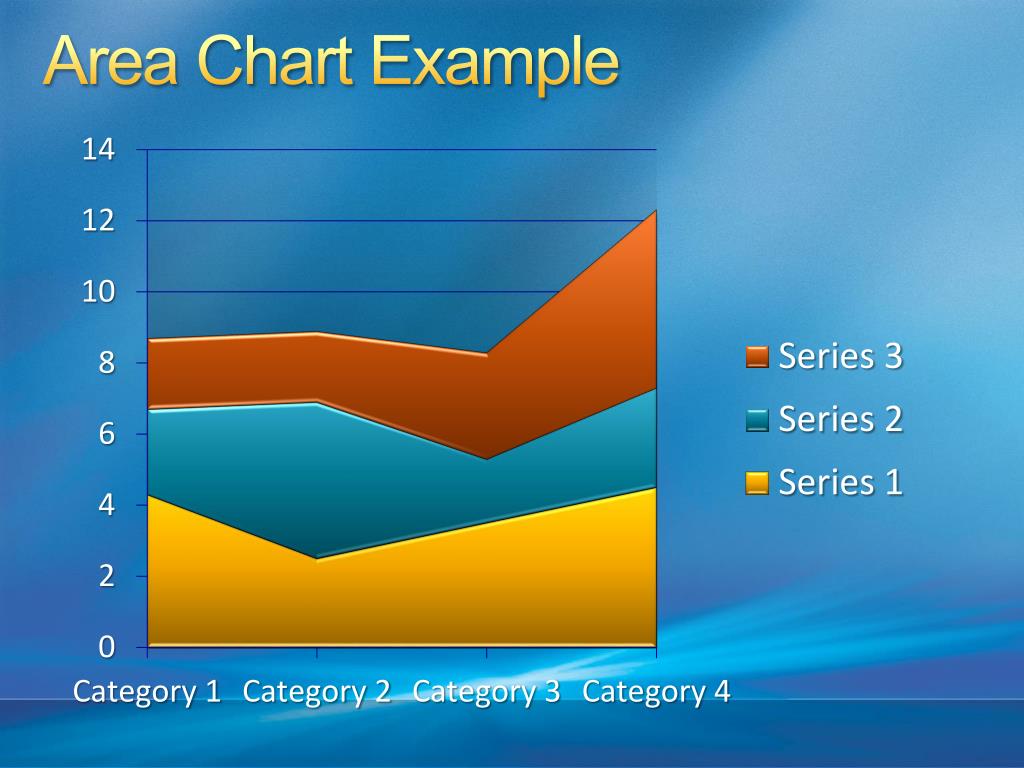 Area Chart Example

14
12
10
8
6
4
2
0

Category 1 Category 2 Category 3 Category 4

Series 3
Series 2
Series 1